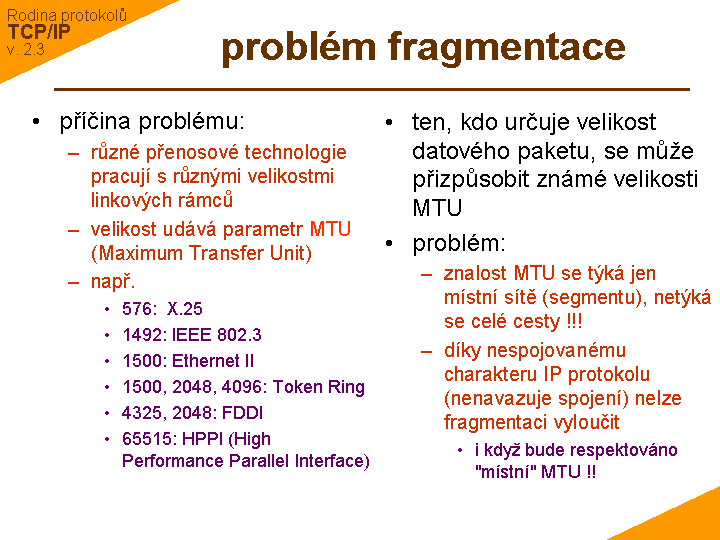 Rodina protokolů
TCP/IP
v. 2.3

problém fragmentace

• příčina problému:
– různé přenosové technologie pracují s různými velikostmi linkových rámců
– velikost udává parametr MTU (Maximum Transfer Unit)
– např.
• 576: X.25
• 1492: IEEE 802.3
• 1500: Ethernet II
• 1500, 2048, 4096: Token Ring
• 4325, 2048: FDDI
• 65515: HPPI (High Performance Parallel Interface)

• ten, kdo určuje velikost datového paketu, se může přizpůsobit známé velikosti MTU
• problém:
– znalost MTU se týká jen místní sítě (segmentu), netýká se celé cesty !!!
– díky nespojovanému charakteru IP protokolu (nenavazuje spojení) nelze fragmentaci vyloučit
• i když bude respektováno "místní" MTU !!